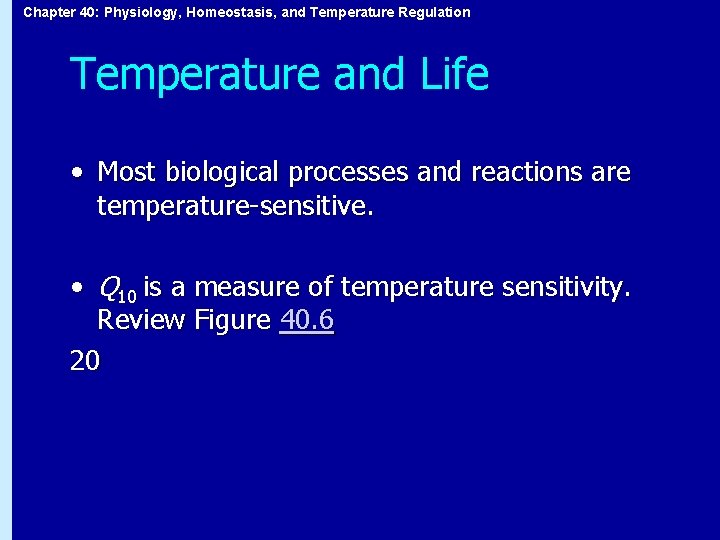 Chapter 40: Physiology, Homeostasis, and Temperature Regulation

Temperature and Life

• Most biological processes and reactions are temperature-sensitive.

• $Q_{10}$ is a measure of temperature sensitivity. Review Figure 40.6

20